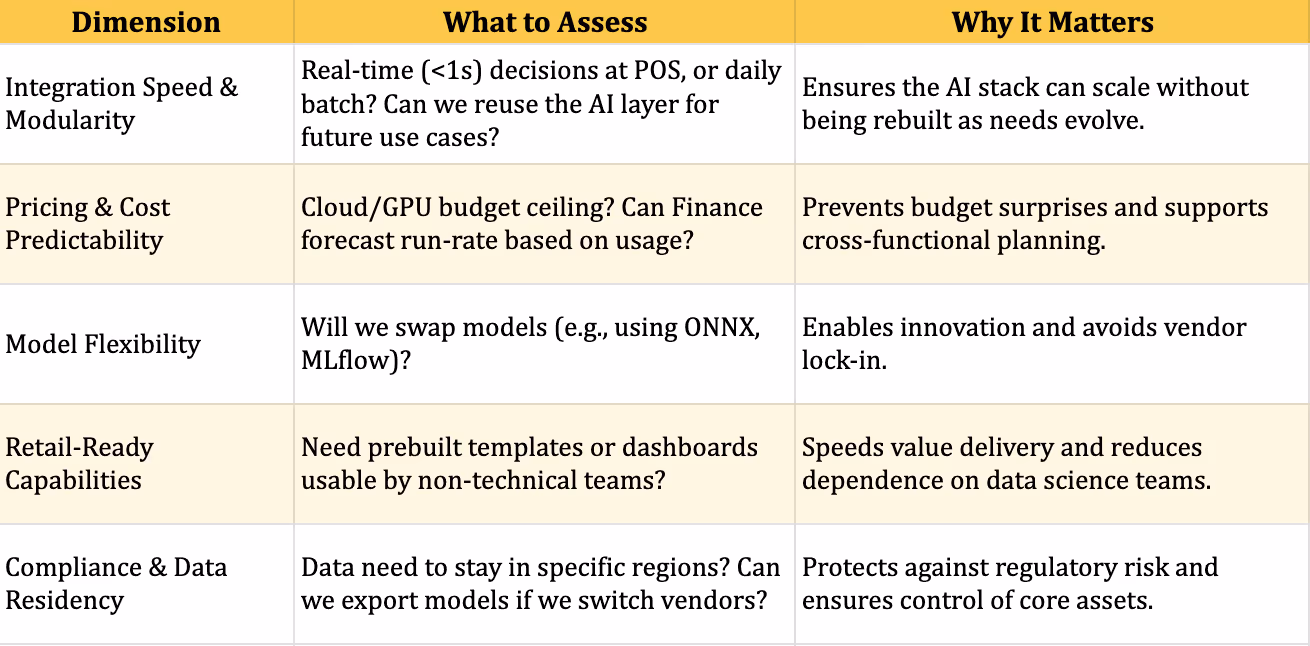 | Dimension | What to Assess | Why It Matters |
|---|---|---|
| Integration Speed & Modularity | Real-time (<1s) decisions at POS, or daily batch? Can we reuse the AI layer for future use cases? | Ensures the AI stack can scale without being rebuilt as needs evolve. |
| Pricing & Cost Predictability | Cloud/GPU budget ceiling? Can Finance forecast run-rate based on usage? | Prevents budget surprises and supports cross-functional planning. |
| Model Flexibility | Will we swap models (e.g., using ONNX, MLflow)? | Enables innovation and avoids vendor lock-in. |
| Retail-Ready Capabilities | Need prebuilt templates or dashboards usable by non-technical teams? | Speeds value delivery and reduces dependence on data science teams. |
| Compliance & Data Residency | Data need to stay in specific regions? Can we export models if we switch vendors? | Protects against regulatory risk and ensures control of core assets. |